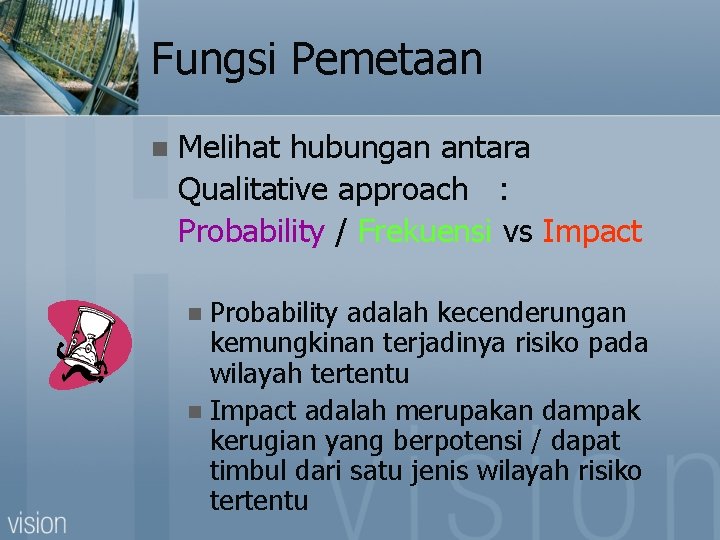 Fungsi Pemetaan

Melihat hubungan antara Qualitative approach : Probability / Frekuensi vs Impact

Probability adalah kecenderungan kemungkinan terjadinya risiko pada wilayah tertentu

Impact adalah merupakan dampak kerugian yang berpotensi / dapat timbul dari satu jenis wilayah risiko tertentu

vision

vision